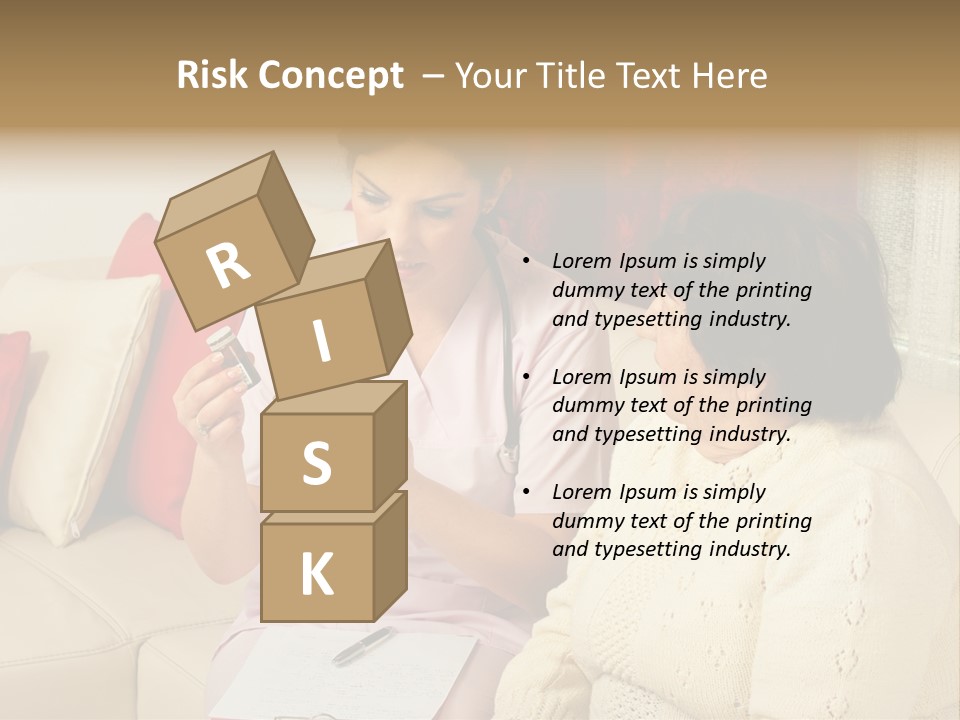 Risk Concept – Your Title Text Here

R
I
S
K

• Lorem Ipsum is simply dummy text of the printing and typesetting industry.

• Lorem Ipsum is simply dummy text of the printing and typesetting industry.

• Lorem Ipsum is simply dummy text of the printing and typesetting industry.